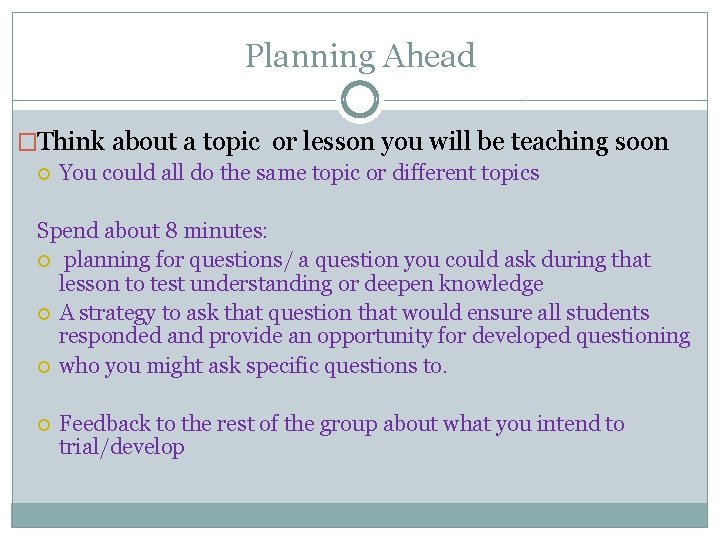 Planning Ahead

Think about a topic  or lesson you will be teaching soon

You could all do the same topic or different topics

Spend about 8 minutes:

planning for questions/ a question you could ask during that lesson to test understanding or deepen knowledge

A strategy to ask that question that would ensure all students responded and provide an opportunity for developed questioning

who you might ask specific questions to.

Feedback to the rest of the group about what you intend to trial/develop